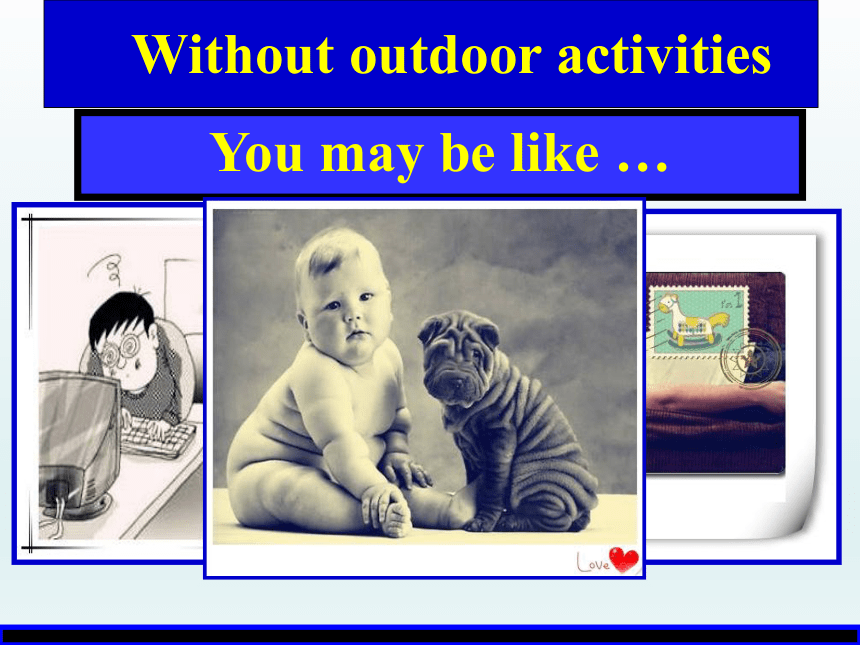 Without outdoor activities

You may be like …

Love